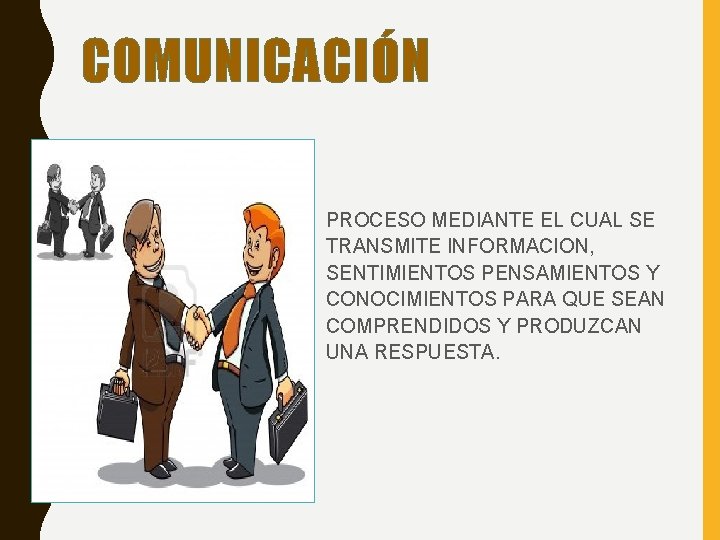 COMUNICACIÓN

PROCESO MEDIANTE EL CUAL SE TRANSMITE INFORMACION, SENTIMIENTOS PENSAMIENTOS Y CONOCIMIENTOS PARA QUE SEAN COMPRENDIDOS Y PRODUZCAN UNA RESPUESTA.